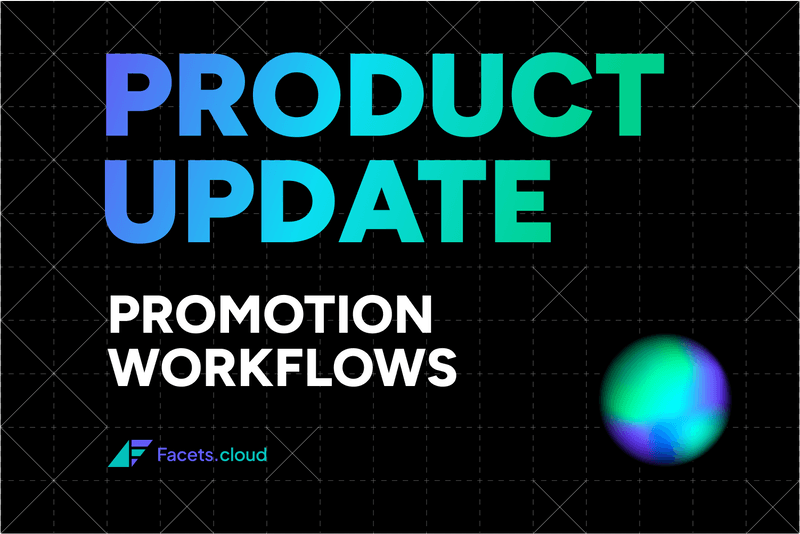 PRODUCT UPDATE

PROMOTION WORKFLOWS

Facets.cloud